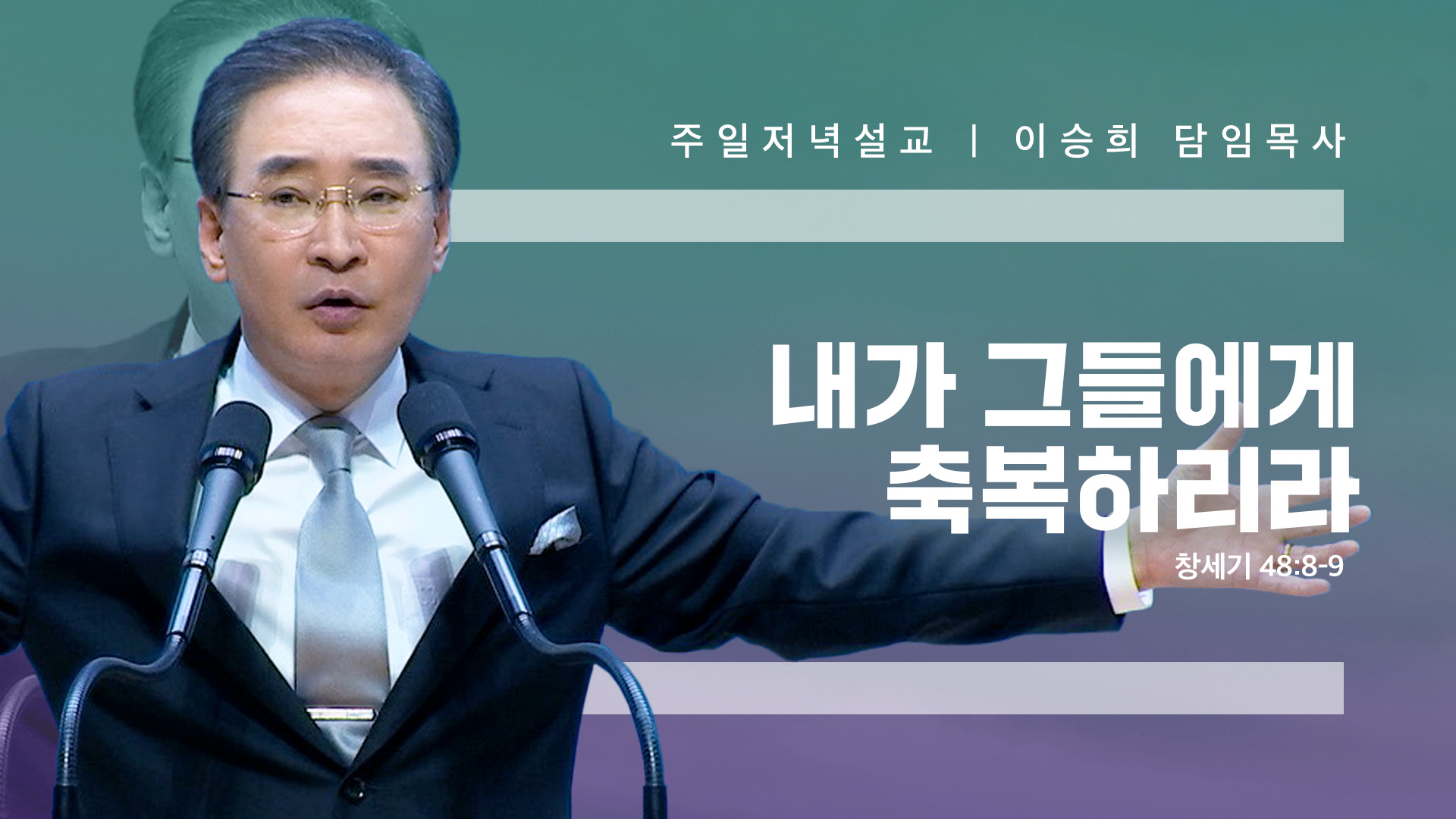 주일저녁설교 | 이승희 담임목사

내가 그들에게
축복하리라

창세기 48:8-9